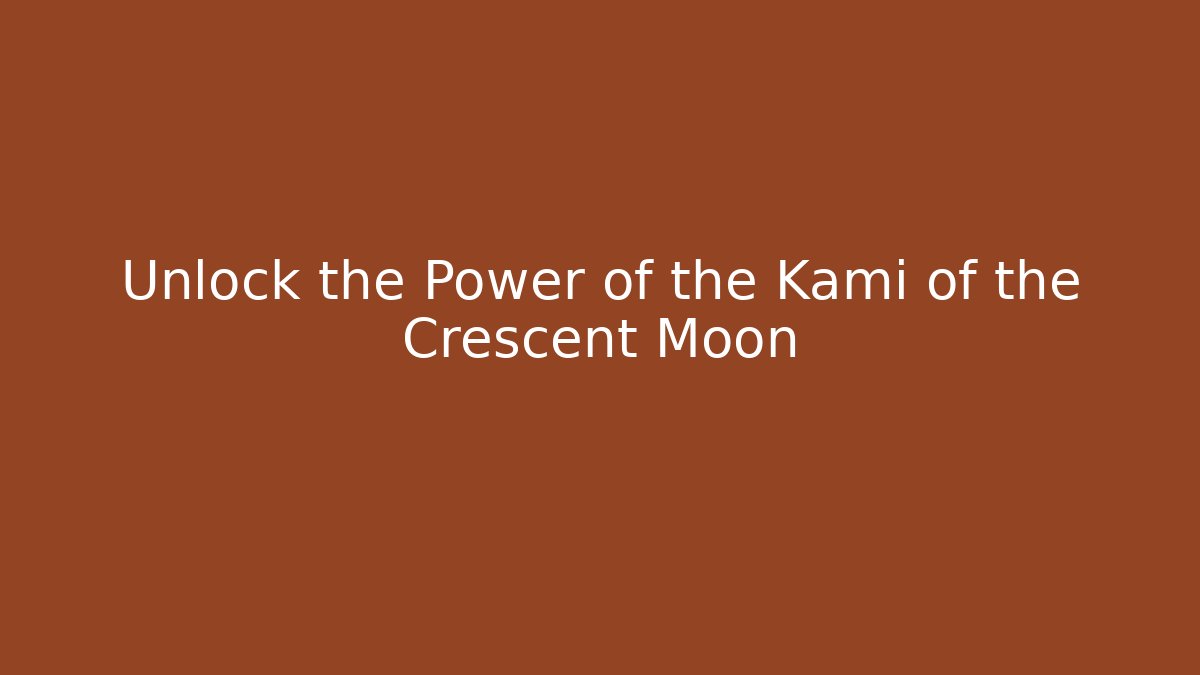 Unlock the Power of the Kami of the Crescent Moon